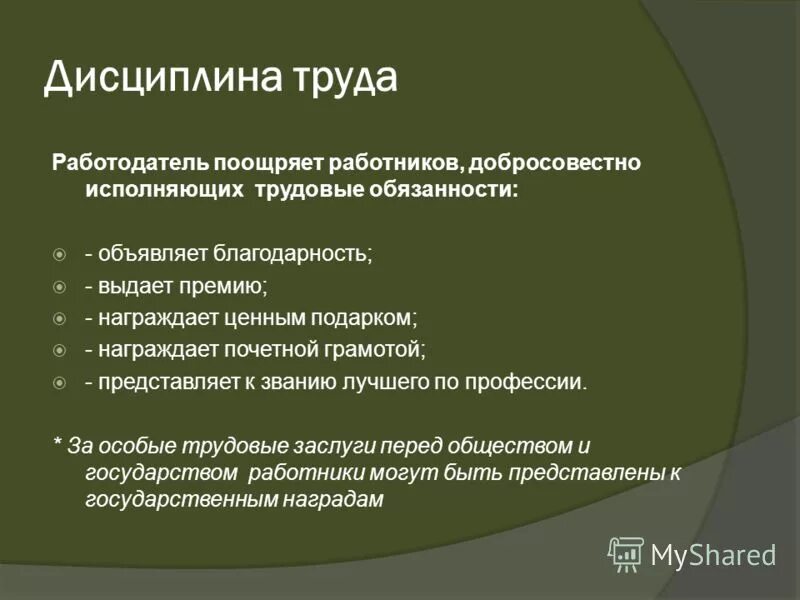 Дисциплина труда

Работодатель поощряет работников, добросовестно исполняющих трудовые обязанности:

- объявляет благодарность;
- выдает премию;
- награждает ценным подарком;
- награждает почетной грамотой;
- представляет к званию лучшего по профессии.

* За особые трудовые заслуги перед обществом и государством работники могут быть представлены к государственным наградам

MyShared